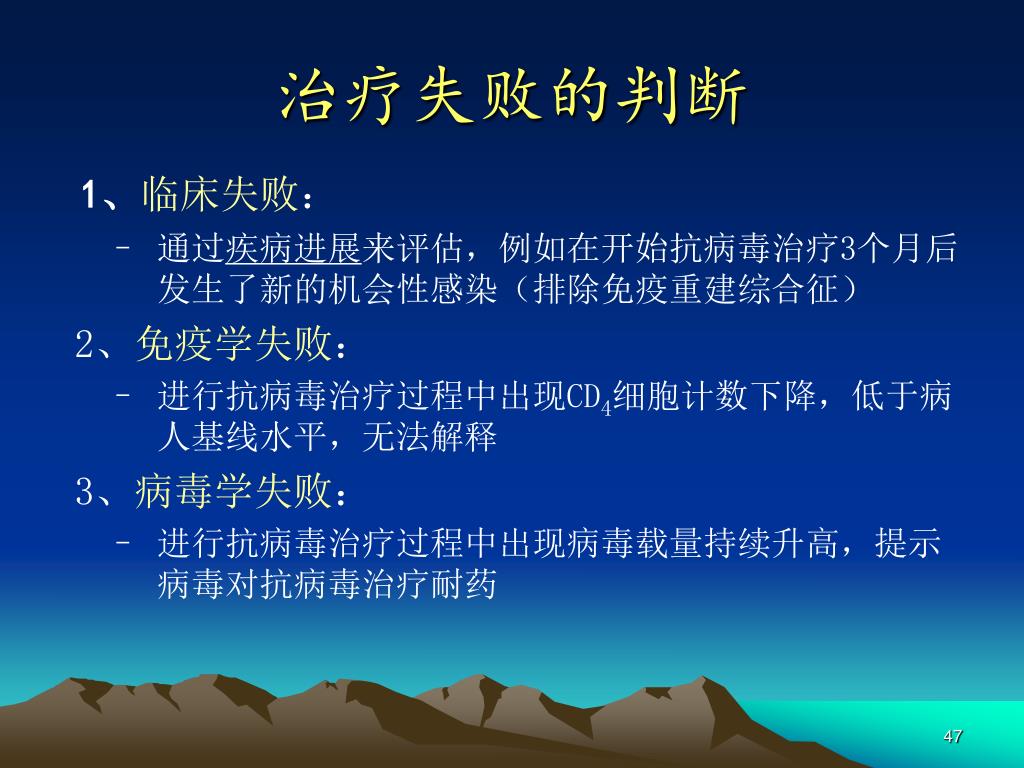 治疗失败的判断

1、临床失败：

– 通过疾病进展来评估，例如在开始抗病毒治疗3个月后发生了新的机会性感染（排除免疫重建综合征）

2、免疫学失败：

– 进行抗病毒治疗过程中出现$CD_4$细胞计数下降，低于病人基线水平，无法解释

3、病毒学失败：

– 进行抗病毒治疗过程中出现病毒载量持续升高，提示病毒对抗病毒治疗耐药

47